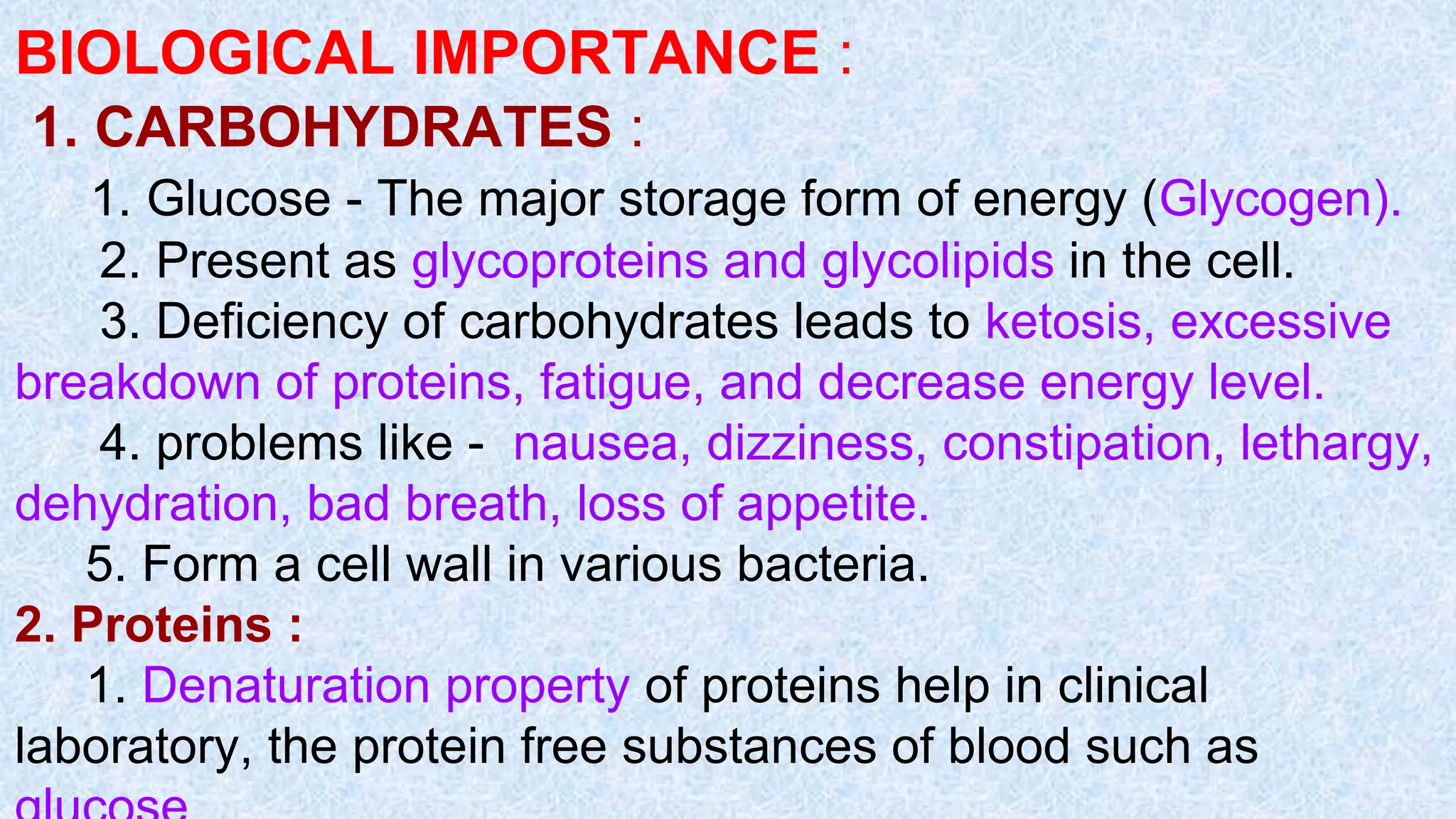 BIOLOGICAL IMPORTANCE :
1. CARBOHYDRATES :

1. Glucose - The major storage form of energy (Glycogen).

2. Present as glycoproteins and glycolipids in the cell.

3. Deficiency of carbohydrates leads to ketosis, excessive breakdown of proteins, fatigue, and decrease energy level.

4. problems like - nausea, dizziness, constipation, lethargy, dehydration, bad breath, loss of appetite.

5. Form a cell wall in various bacteria.

2. Proteins :

1. Denaturation property of proteins help in clinical laboratory, the protein free substances of blood such as glucose